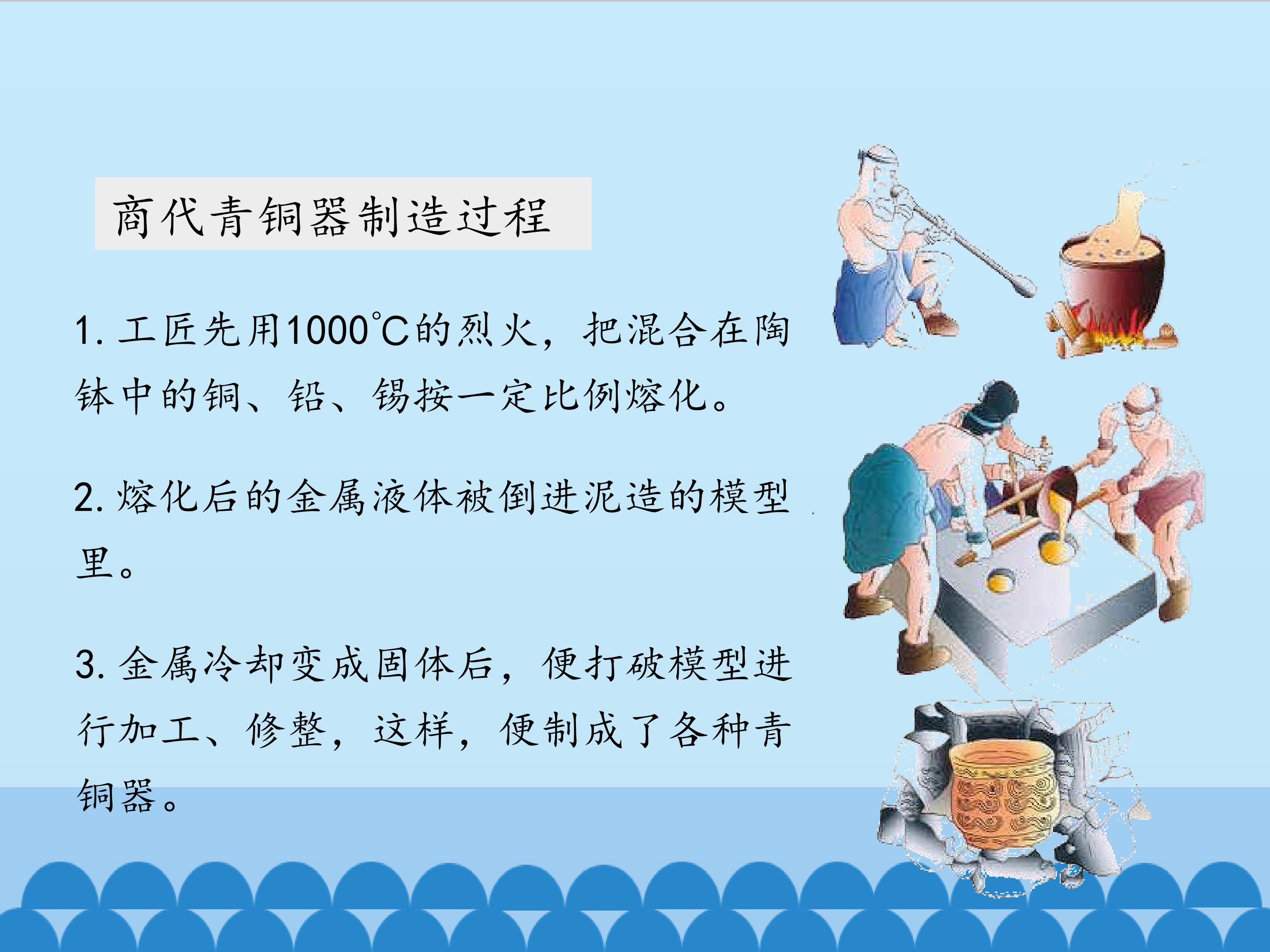 商代青铜器制造过程

1.工匠先用1000℃的烈火，把混合在陶钵中的铜、铅、锡按一定比例熔化。

2.熔化后的金属液体被倒进泥造的模型里。

3.金属冷却变成固体后，便打破模型进行加工、修整，这样，便制成了各种青铜器。